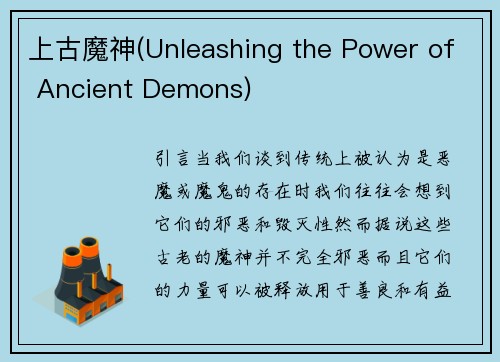 上古魔神(Unleashing the Power of Ancient Demons)

引言当我们谈到传统上被认为是恶魔或魔鬼的存在时我们往往会想到它们的邪恶和毁灭性然而据说这些古老的魔神并不完全邪恶而且它们的力量可以被释放用于善良和有益